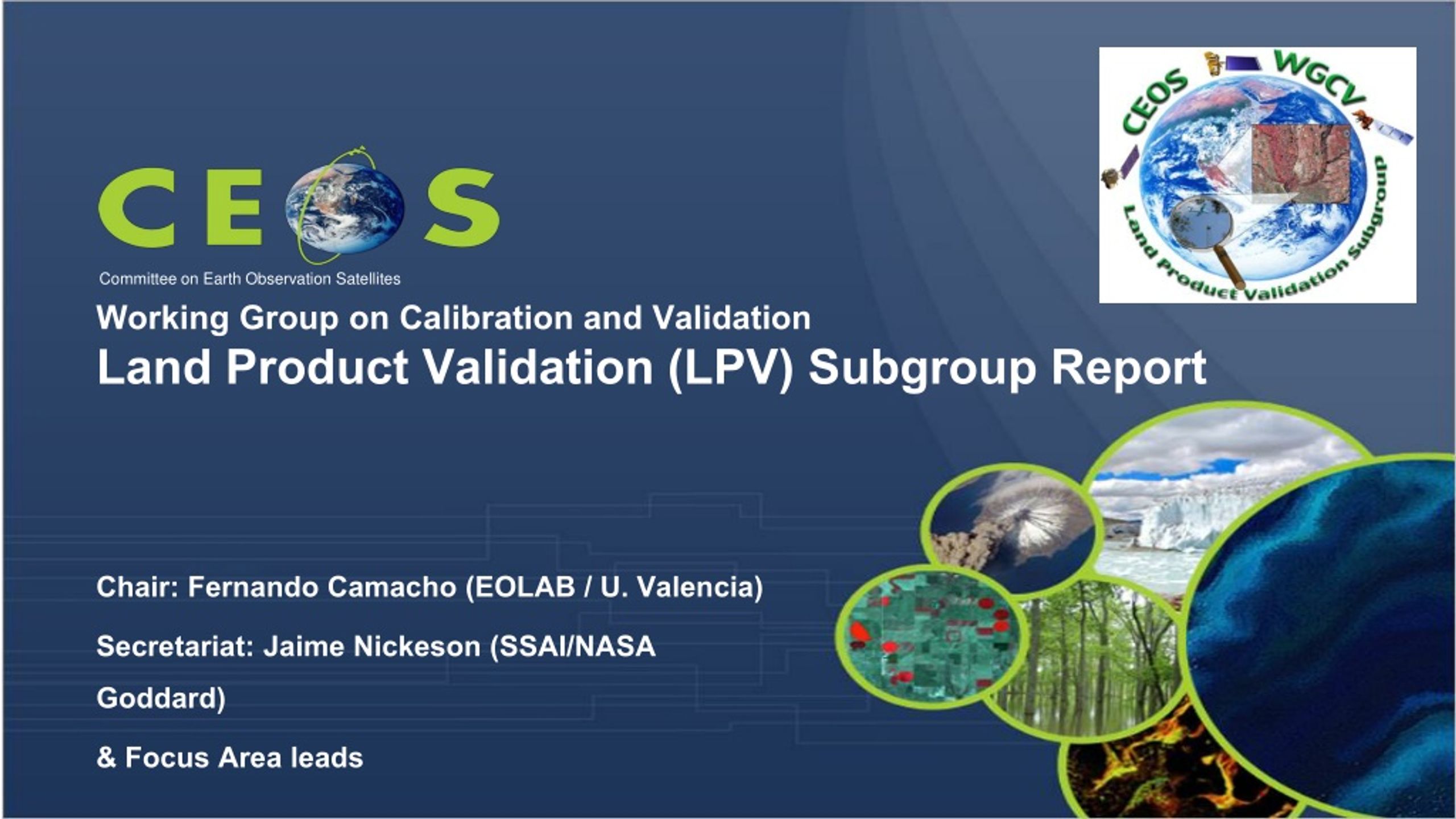 CEOS
Committee on Earth Observation Satellites

CEOS WGCV Land Product Validation Subgroup

Working Group on Calibration and Validation
Land Product Validation (LPV) Subgroup Report

Chair: Fernando Camacho (EOLAB / U. Valencia)

Secretariat: Jaime Nickeson (SSAI/NASA Goddard)

& Focus Area leads